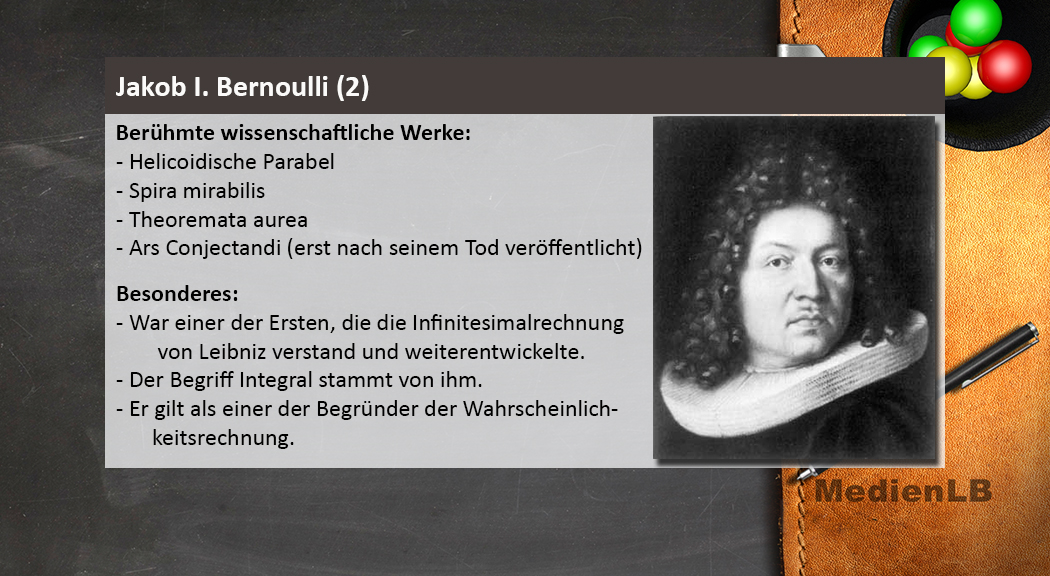 Jakob I. Bernoulli (2)

Berühmte wissenschaftliche Werke:
- Helicoidische Parabel
- Spira mirabilis
- Theoremata aurea
- Ars Conjectandi (erst nach seinem Tod veröffentlicht)

Besonderes:
- War einer der Ersten, die die Infinitesimalrechnung von Leibniz verstand und weiterentwickelte.
- Der Begriff Integral stammt von ihm.
- Er gilt als einer der Begründer der Wahrscheinlichkeitsrechnung.

MedienLB